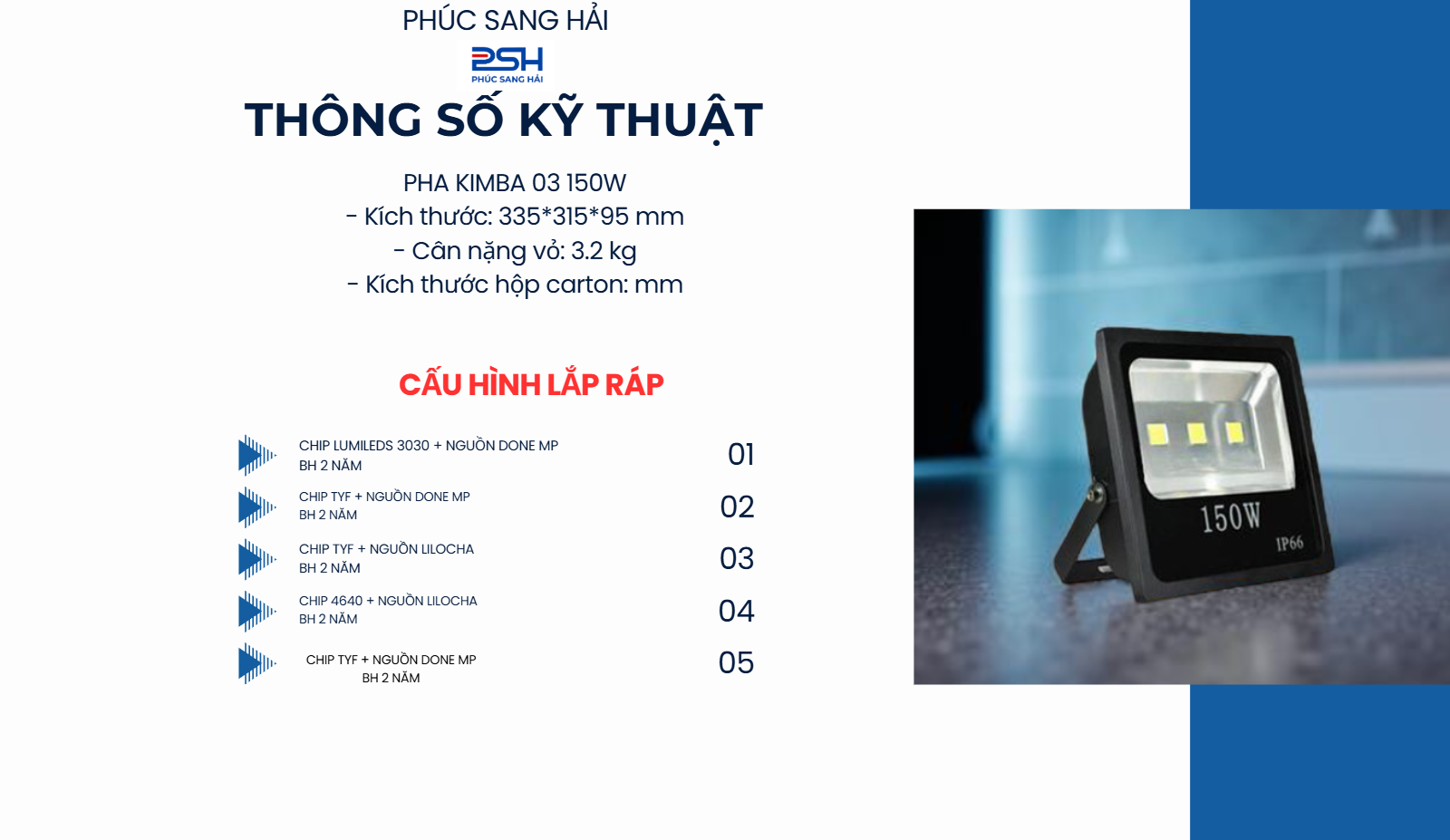 PHÚC SANG HẢI

PSH
PHÚC SANG HẢI

THÔNG SỐ KỸ THUẬT

PHA KIMBA 03 150W
- Kích thước: 335*315*95 mm
- Cân nặng vỏ: 3.2 kg
- Kích thước hộp carton: mm

CẤU HÌNH LẮP RÁP

CHIP LUMILEDS 3030 + NGUỒN DONE MP
BH 2 NĂM
01

CHIP TYF + NGUỒN DONE MP
BH 2 NĂM
02

CHIP TYF + NGUỒN LILOCHA
BH 2 NĂM
03

CHIP 4640 + NGUỒN LILOCHA
BH 2 NĂM
04

CHIP TYF + NGUỒN DONE MP
BH 2 NĂM
05

150W
IP66